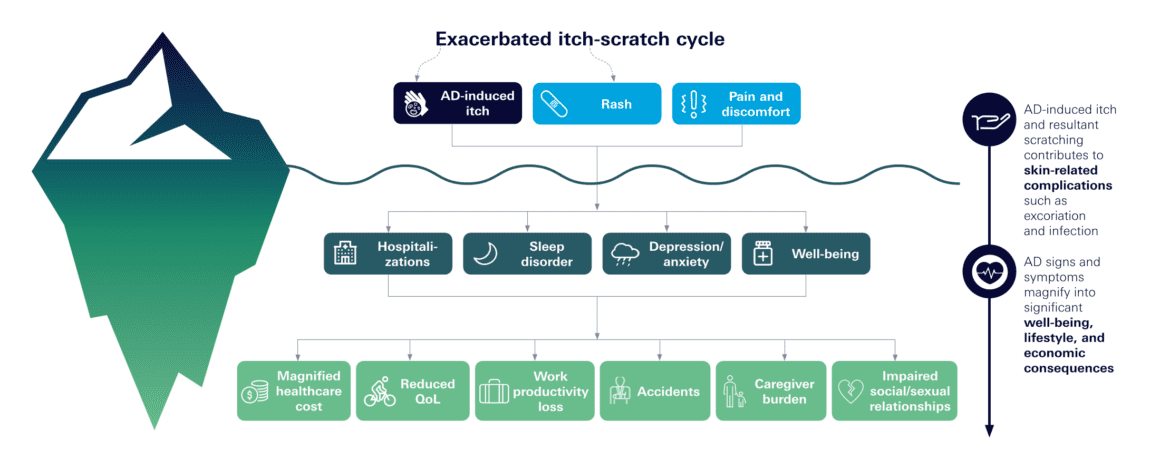 Exacerbated itch-scratch cycle

AD-induced itch

Rash

Pain and discomfort

Hospitalizations

Sleep disorder

Depression/ anxiety

Well-being

Magnified healthcare cost

Reduced QoL

Work productivity loss

Accidents

Caregiver burden

Impaired social/sexual relationships

AD-induced itch and resultant scratching contributes to **skin-related complications** such as excoriation and infection

AD signs and symptoms magnify into significant **well-being, lifestyle, and economic consequences**